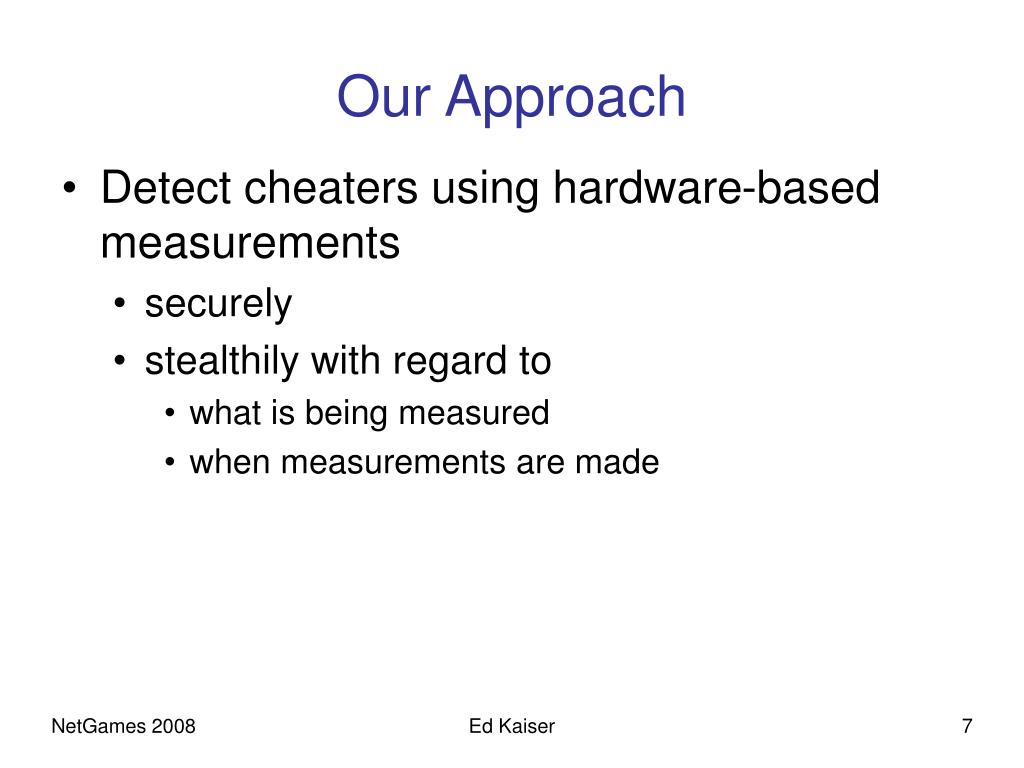 Our Approach

• Detect cheaters using hardware-based measurements
  • securely
  • stealthily with regard to
    • what is being measured
    • when measurements are made

NetGames 2008

Ed Kaiser

7